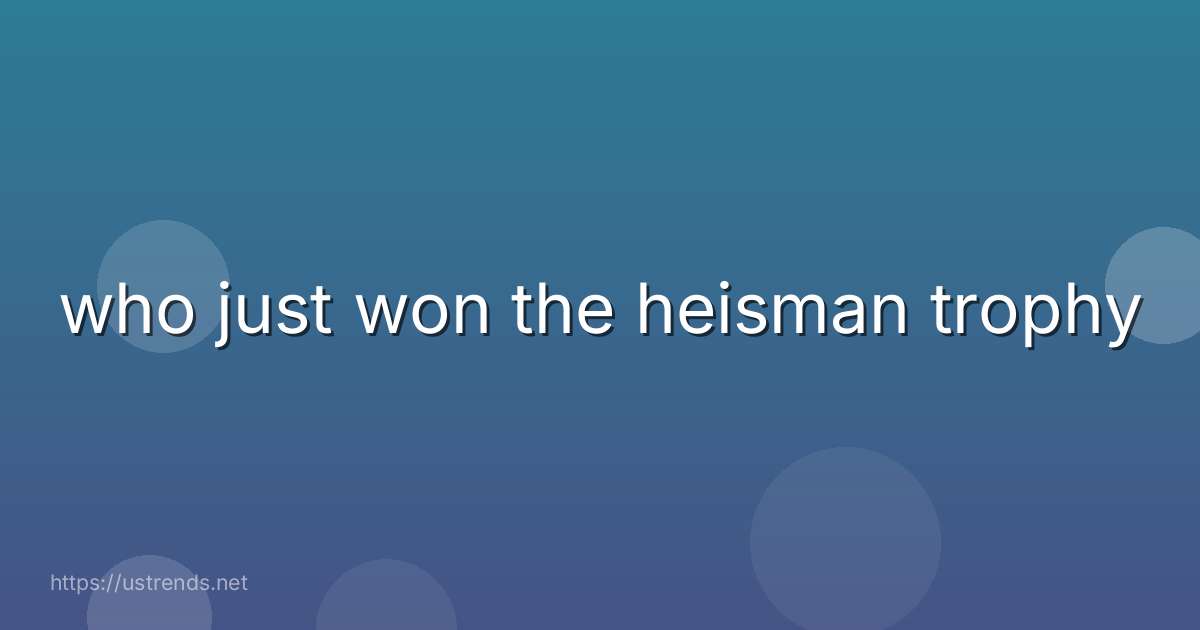 who just won the heisman trophy

https://ustrends.net